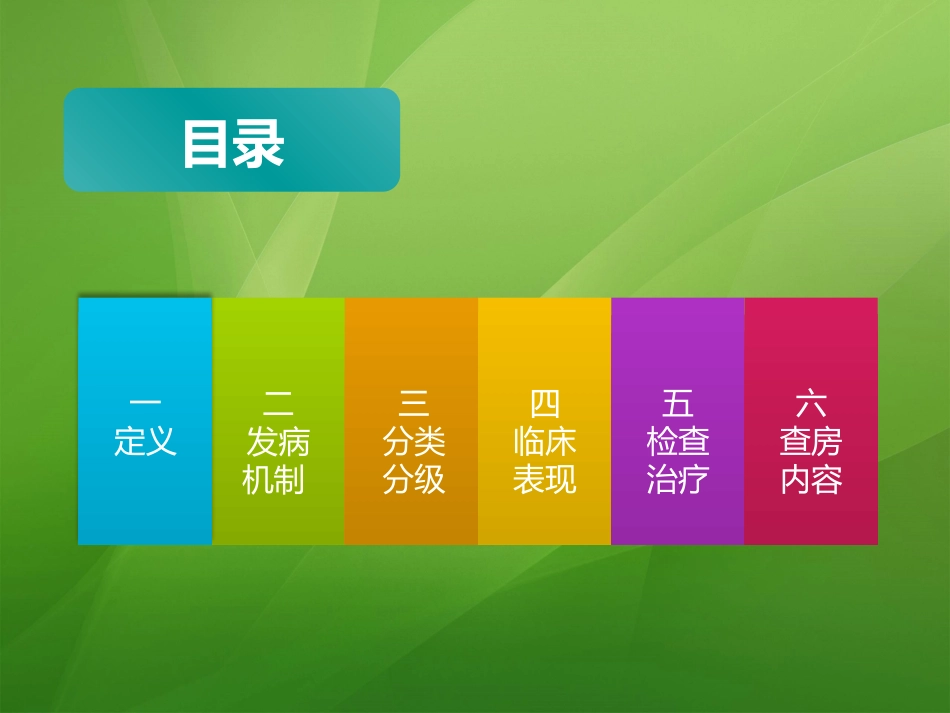 目录

一
定义

二
发病
机制

三
分类
分级

四
临床
表现

五
检查
治疗

六
查房
内容